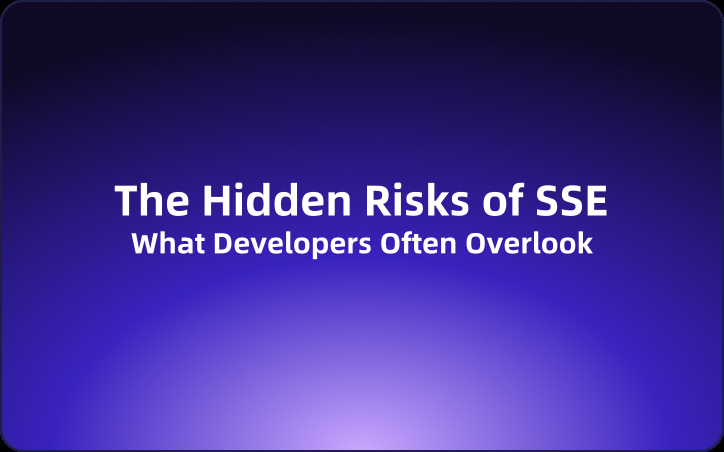 The Hidden Risks of SSE
What Developers Often Overlook